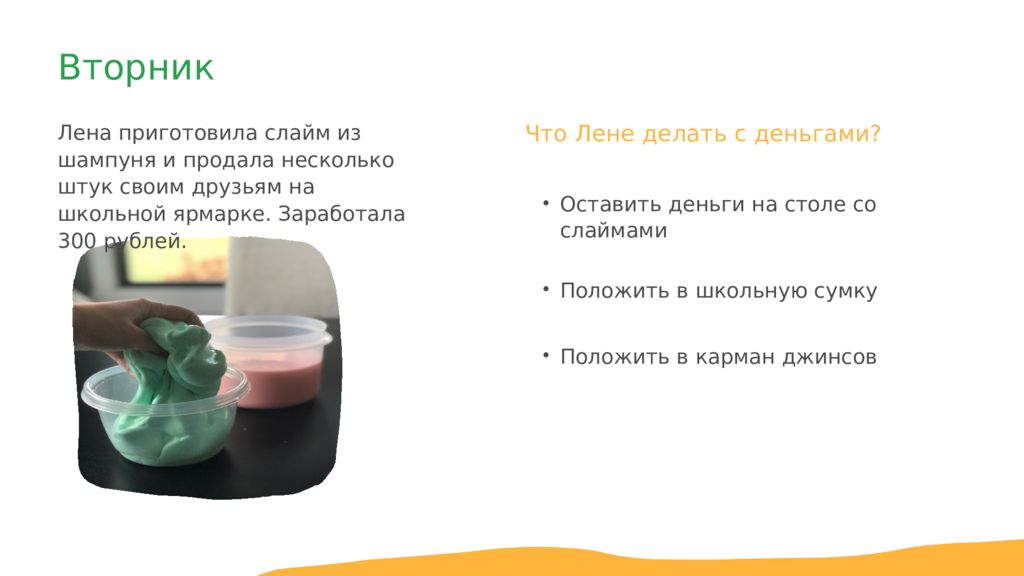 Вторник

Лена приготовила слайм из шампуня и продала несколько штук своим друзьям на школьной ярмарке. Заработала 300 рублей.

Что Лене делать с деньгами?

• Оставить деньги на столе со слаймами

• Положить в школьную сумку

• Положить в карман джинсов